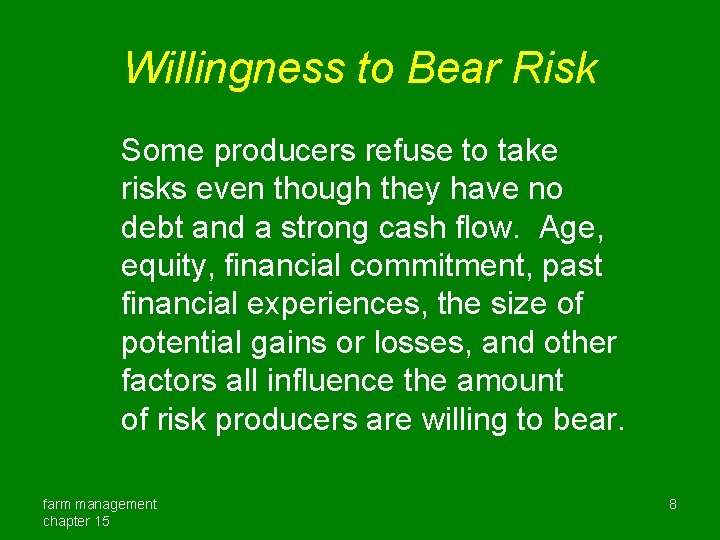 Willingness to Bear Risk

Some producers refuse to take risks even though they have no debt and a strong cash flow. Age, equity, financial commitment, past financial experiences, the size of potential gains or losses, and other factors all influence the amount of risk producers are willing to bear.

farm management
chapter 15

8